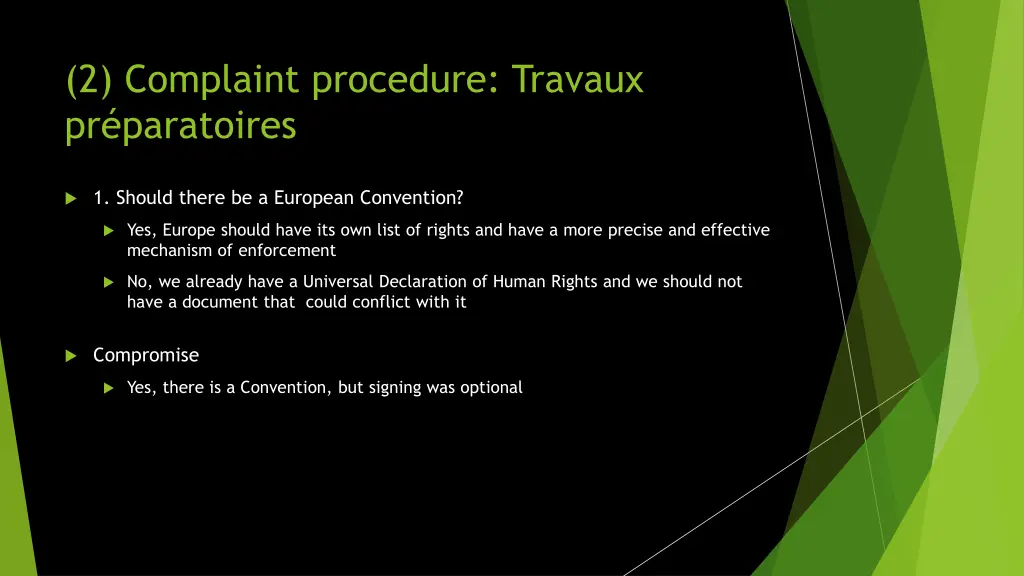 (2) Complaint procedure: Travaux préparatoires

1. Should there be a European Convention?

Yes, Europe should have its own list of rights and have a more precise and effective mechanism of enforcement

No, we already have a Universal Declaration of Human Rights and we should not have a document that could conflict with it

Compromise

Yes, there is a Convention, but signing was optional